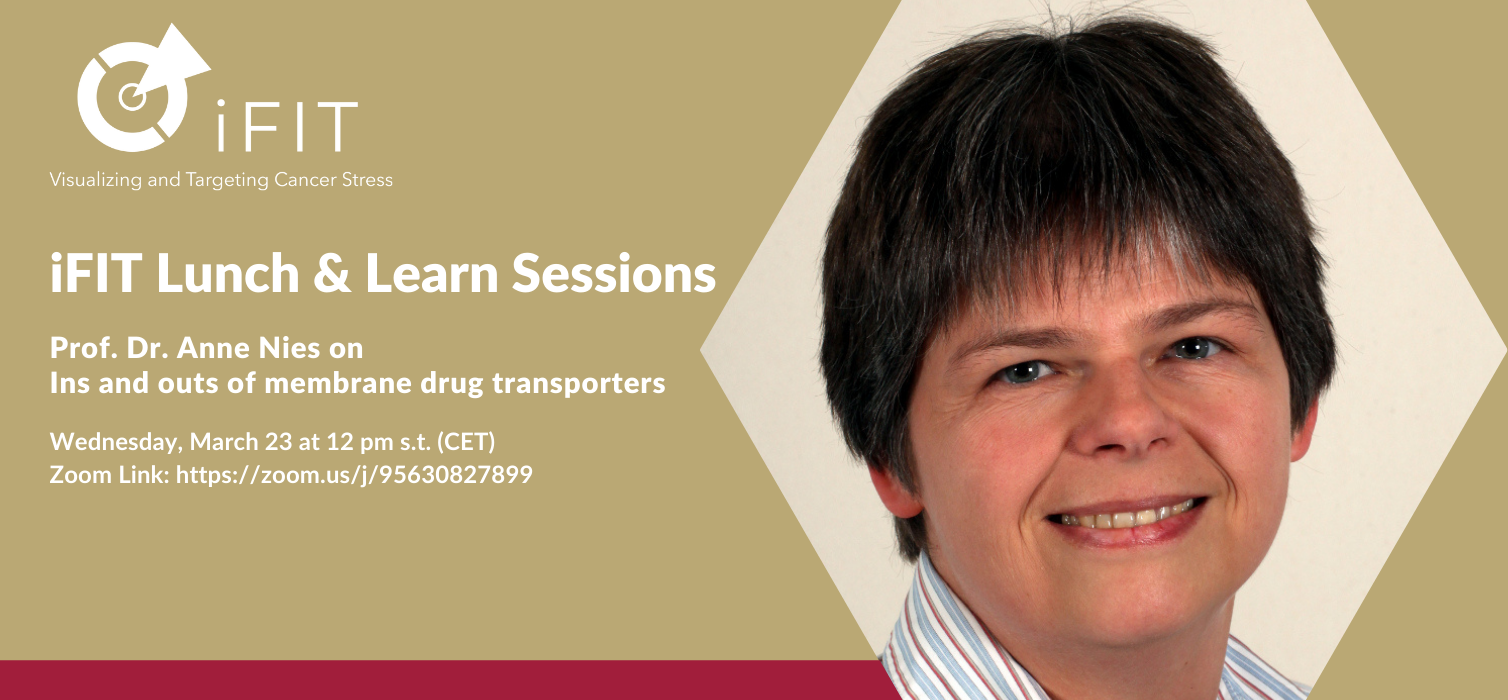 iFIT
Visualizing and Targeting Cancer Stress

iFIT Lunch & Learn Sessions

Prof. Dr. Anne Nies on
Ins and outs of membrane drug transporters

Wednesday, March 23 at 12 pm s.t. (CET)
Zoom Link: https://zoom.us/j/95630827899